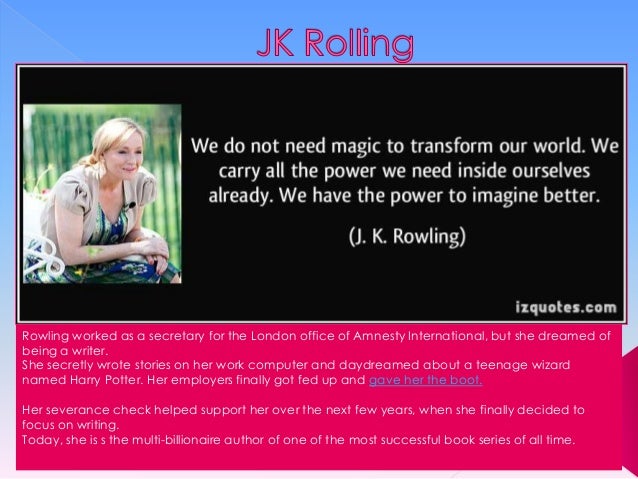 JK Rolling

We do not need magic to transform our world. We carry all the power we need inside ourselves already. We have the power to imagine better.

(J. K. Rowling)

izquotes.com

Rowling worked as a secretary for the London office of Amnesty International, but she dreamed of being a writer.
She secretly wrote stories on her work computer and daydreamed about a teenage wizard named Harry Potter. Her employers finally got fed up and gave her the boot.

Her severance check helped support her over the next few years, when she finally decided to focus on writing.
Today, she is s the multi-billionaire author of one of the most successful book series of all time.